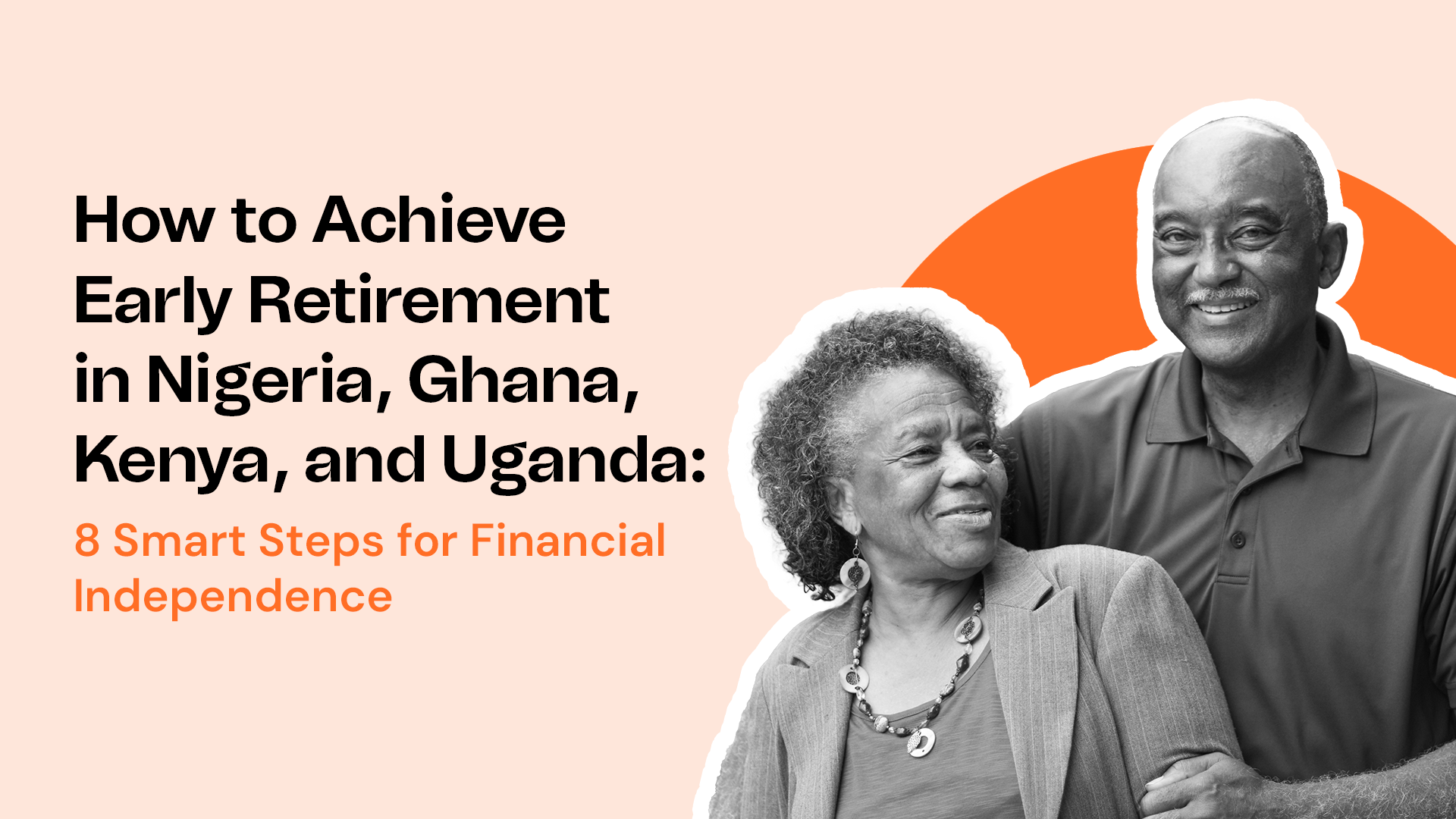 How to Achieve Early Retirement in Nigeria, Ghana, Kenya, and Uganda:

8 Smart Steps for Financial Independence